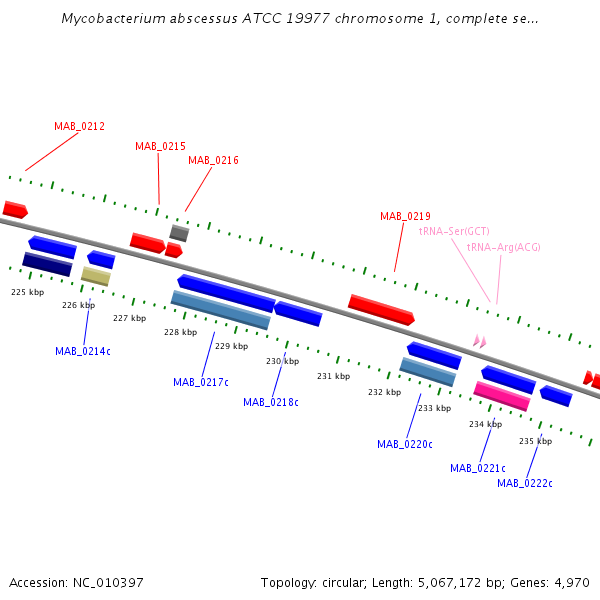 Mycobacterium abscessus ATCC 19977 chromosome 1, complete se...

MAB_0212

MAB_0215

MAB_0216

MAB_0219

tRNA-Ser(GCT)

tRNA-Arg(ACG)

225 kbp

226 kbp

227 kbp

228 kbp

229 kbp

230 kbp

231 kbp

232 kbp

233 kbp

234 kbp

235 kbp

MAB_0214c

MAB_0217c

MAB_0218c

MAB_0220c

MAB_0221c

MAB_0222c

Accession: NC_010397

Topology: circular; Length: 5,067,172 bp; Genes: 4,970